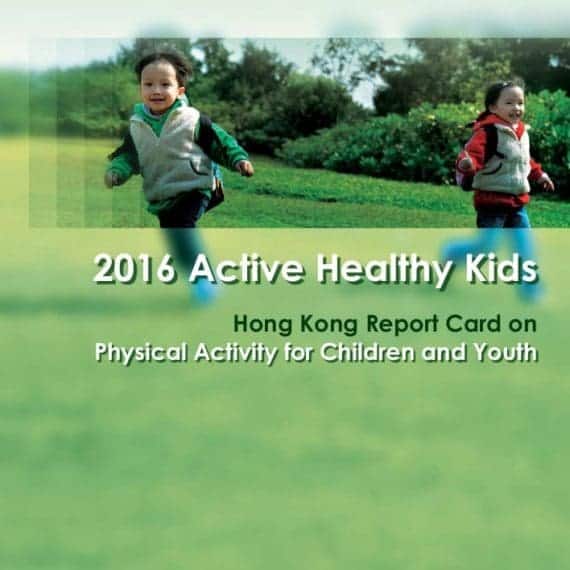 2016 Active Healthy Kids

Hong Kong Report Card on
Physical Activity for Children and Youth